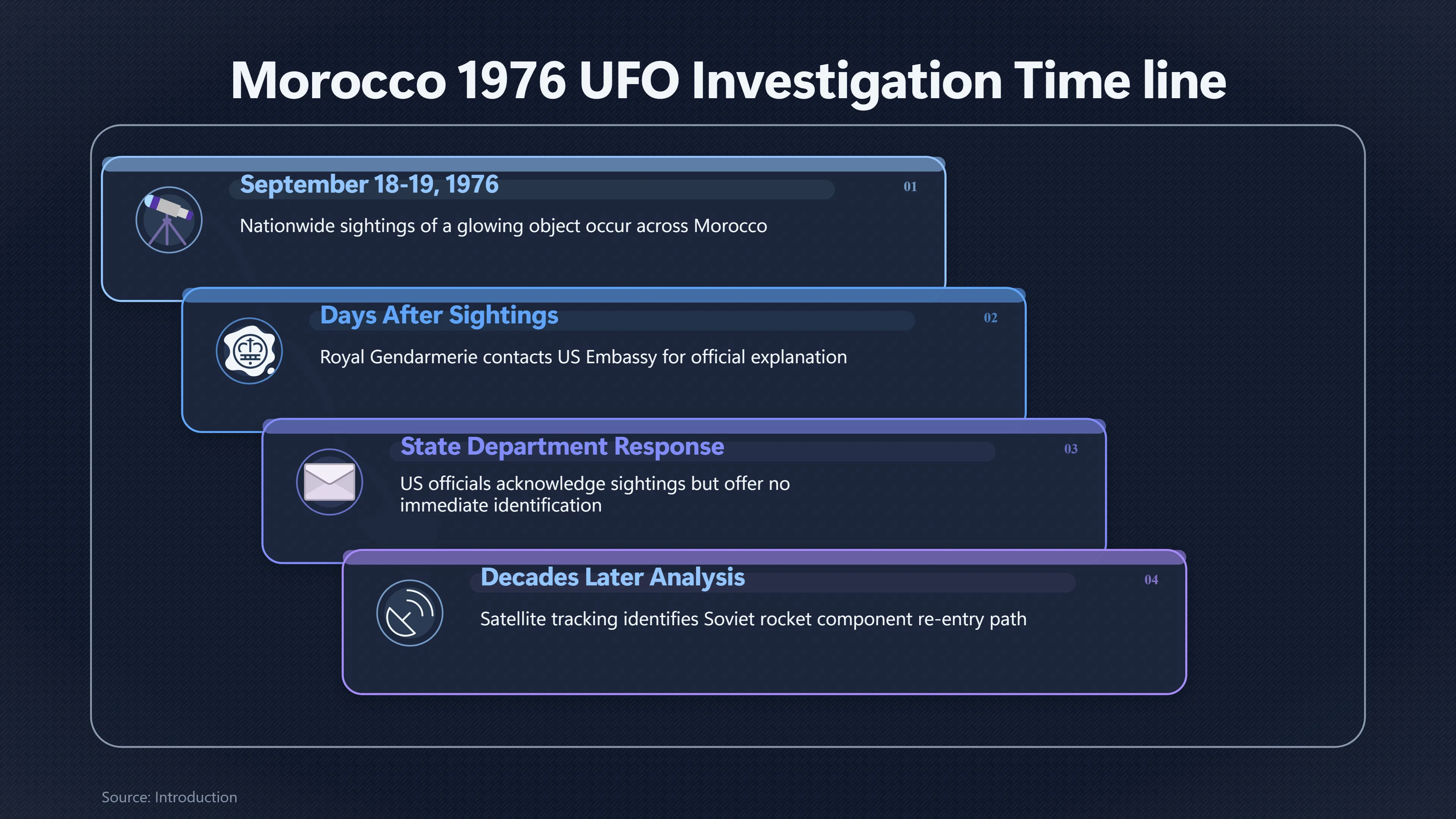 Morocco 1976 UFO Investigation Time line

September 18-19, 1976

01

Nationwide sightings of a glowing object occur across Morocco

Days After Sightings

02

Royal Gendarmerie contacts US Embassy for official explanation

State Department Response

03

US officials acknowledge sightings but offer no immediate identification

Decades Later Analysis

04

Satellite tracking identifies Soviet rocket component re-entry path

Source: Introduction